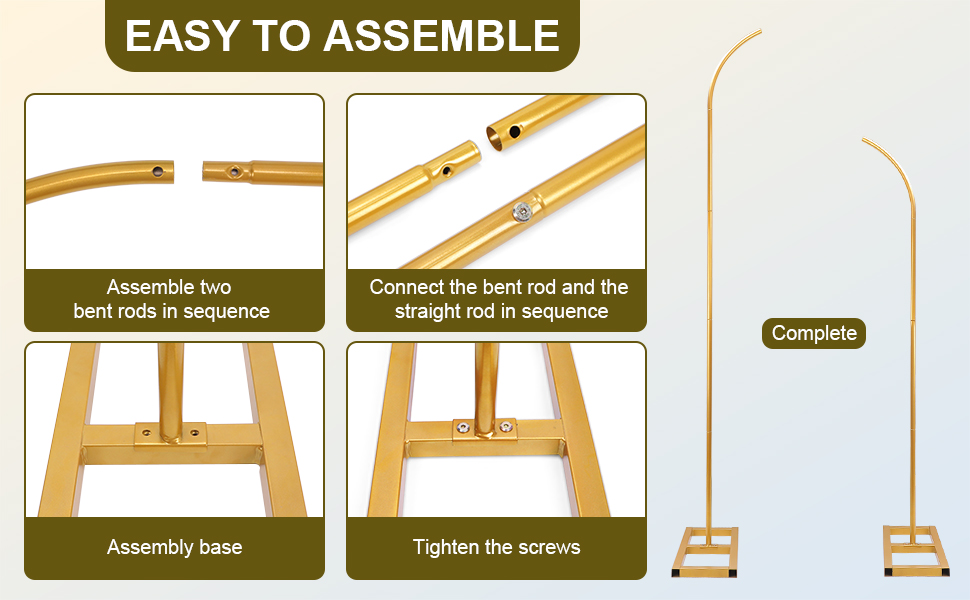 EASY TO ASSEMBLE

Assemble two bent rods in sequence

Connect the bent rod and the straight rod in sequence

Assembly base

Tighten the screws

Complete